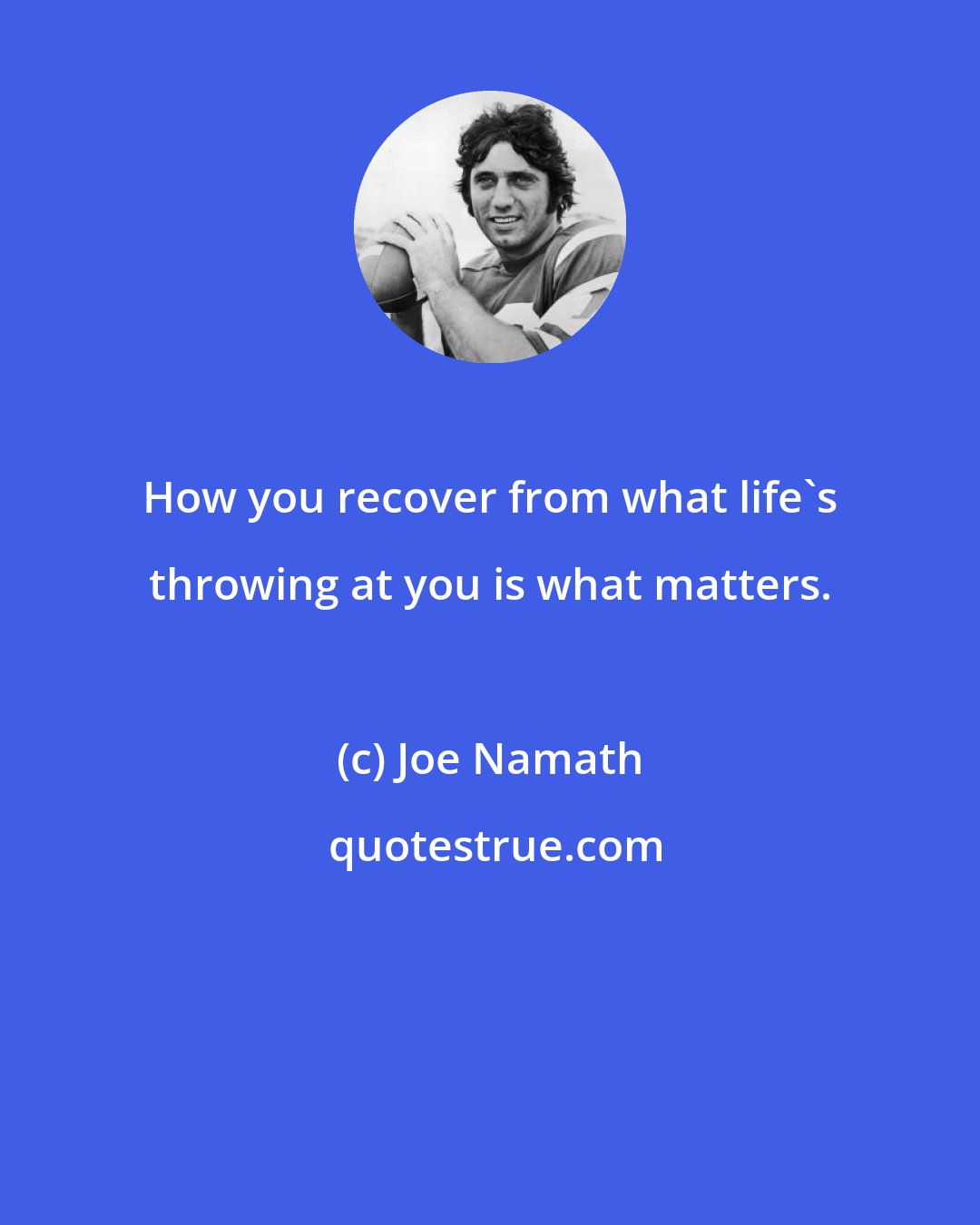 How you recover from what life`s throwing at you is what matters.

(c) Joe Namath

quotestrue.com